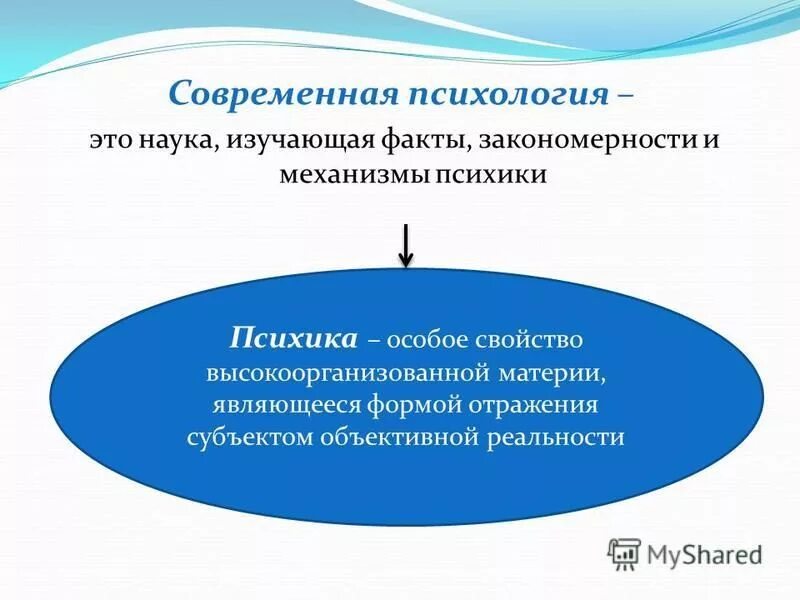 Современная психология –

это наука, изучающая факты, закономерности и механизмы психики

Психика – особое свойство высокоорганизованной материи, являющееся формой отражения субъектом объективной реальности

MyShared